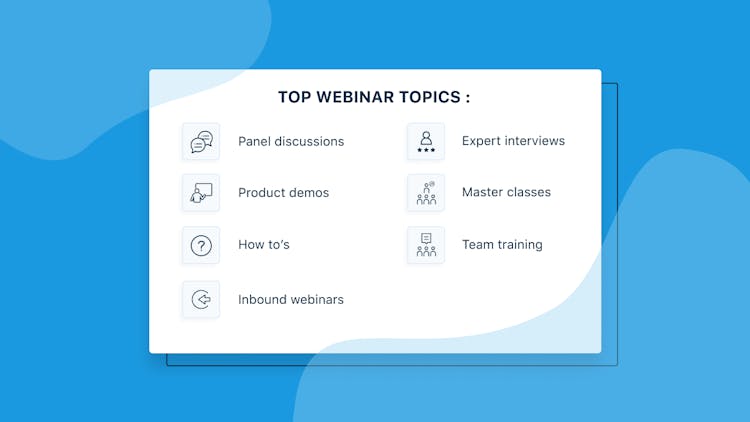 TOP WEBINAR TOPICS :

Panel discussions

Product demos

How to's

Inbound webinars

Expert interviews

Master classes

Team training